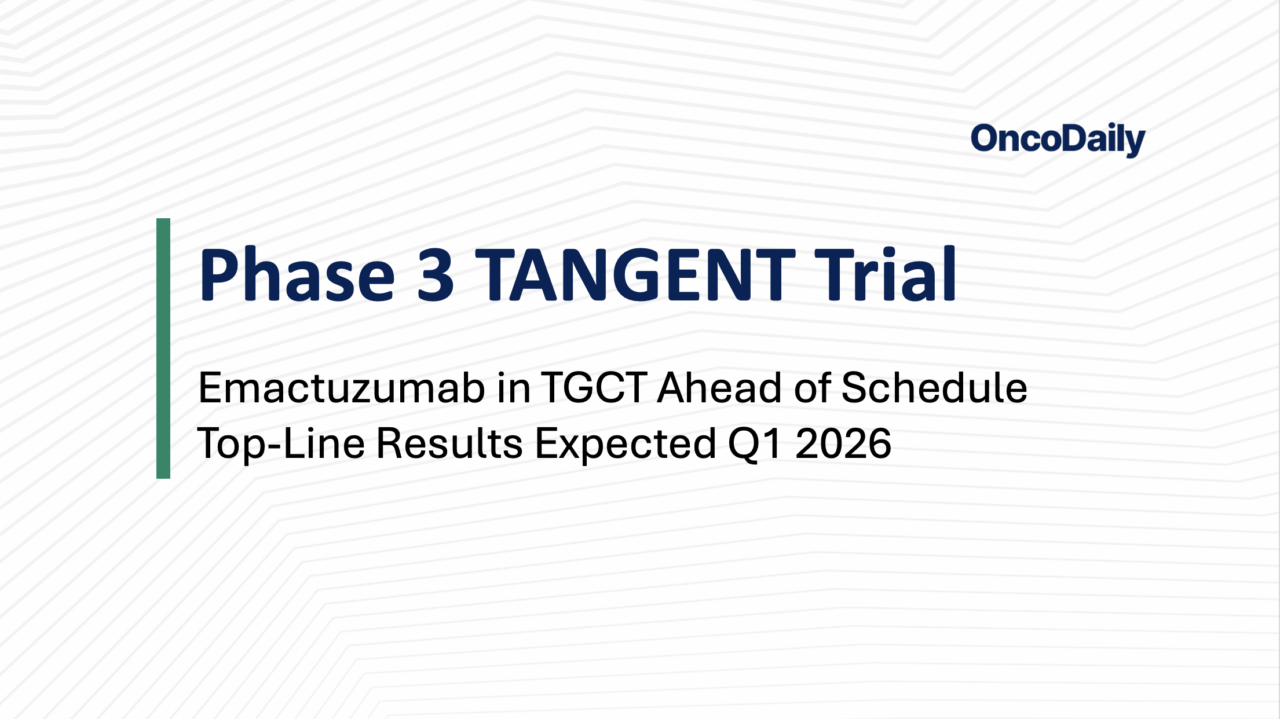 OncoDaily

Phase 3 TANGENT Trial

Emactuzumab in TGCT Ahead of Schedule
Top-Line Results Expected Q1 2026